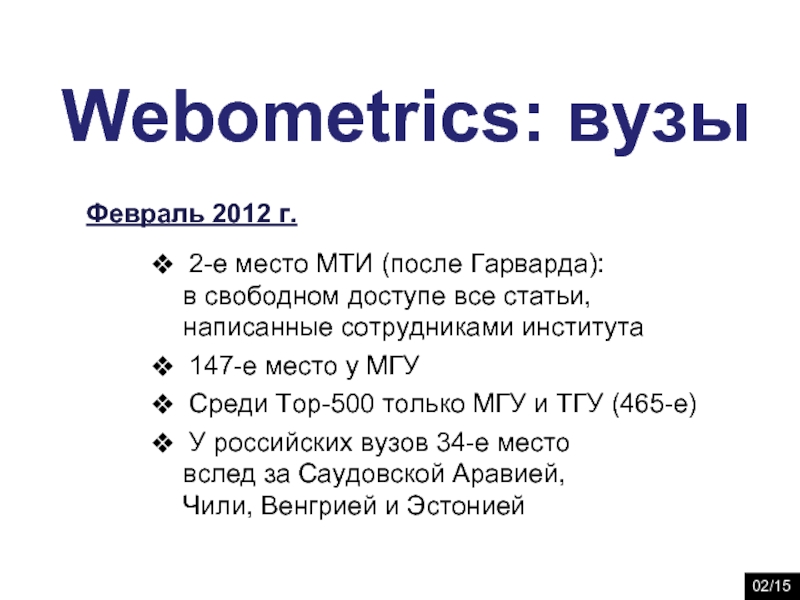 Webometrics: вузы

Февраль 2012 г.

❖ 2-е место МТИ (после Гарварда): в свободном доступе все статьи, написанные сотрудниками института

❖ 147-е место у МГУ

❖ Среди Top-500 только МГУ и ТГУ (465-е)

❖ У российских вузов 34-е место вслед за Саудовской Аравией, Чили, Венгрией и Эстонией

02/15